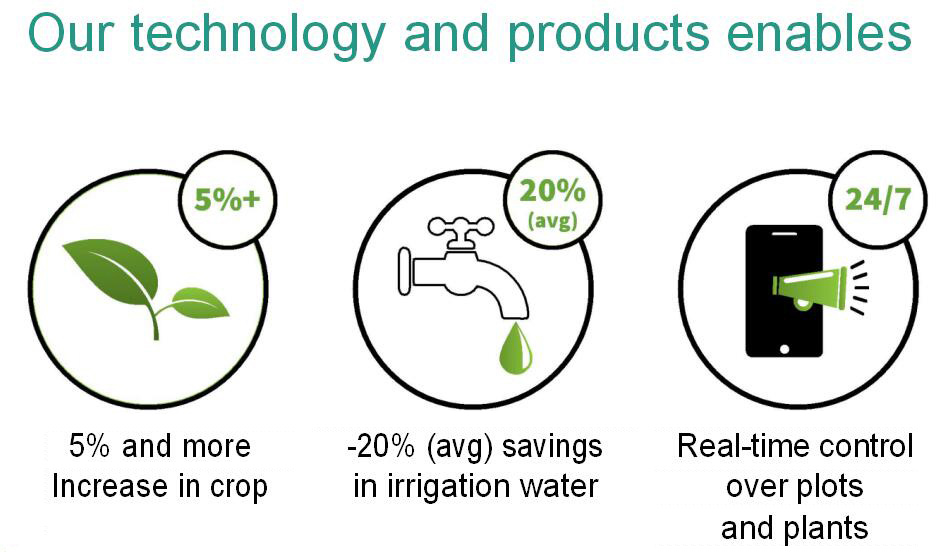 Our technology and products enables

5%+

5% and more Increase in crop

20% (avg)

-20% (avg) savings in irrigation water

24/7

Real-time control over plots and plants